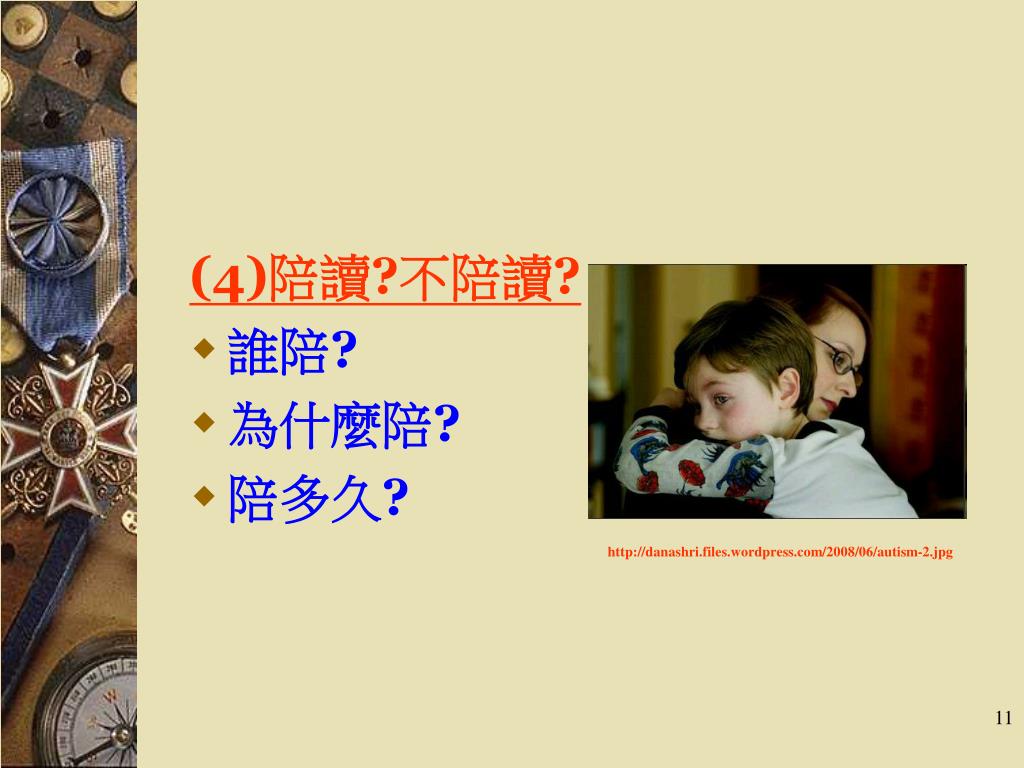 (4)陪讀?不陪讀?

◆ 誰陪?
◆ 為什麼陪?
◆ 陪多久?

http://danashri.files.wordpress.com/2008/06/autism-2.jpg

11